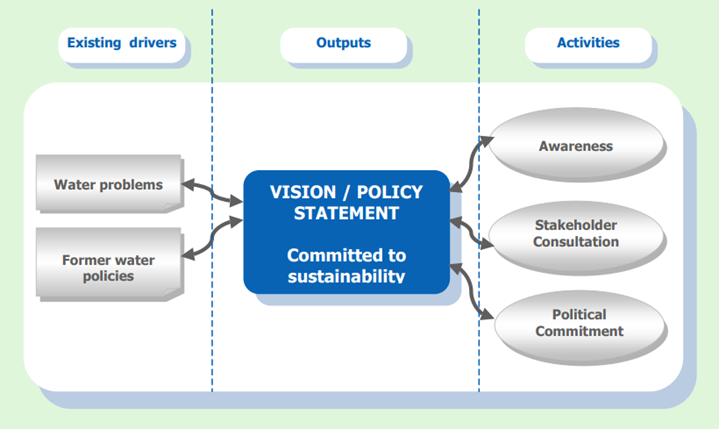 Existing drivers

Outputs

Activities

Water problems

Former water policies

VISION / POLICY STATEMENT

Committed to sustainability

Awareness

Stakeholder Consultation

Political Commitment